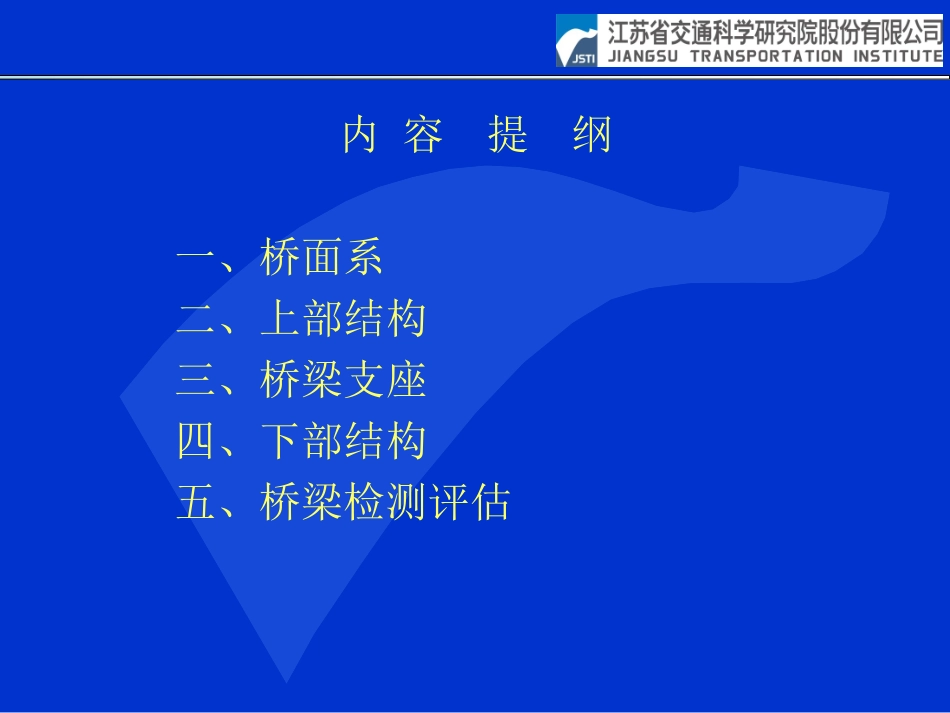 JSTI 江苏省交通科学研究院股份有限公司
JIANGSU TRANSPORTATION INSTITUTE

内 容 提 纲

一、桥面系
二、上部结构
三、桥梁支座
四、下部结构
五、桥梁检测评估